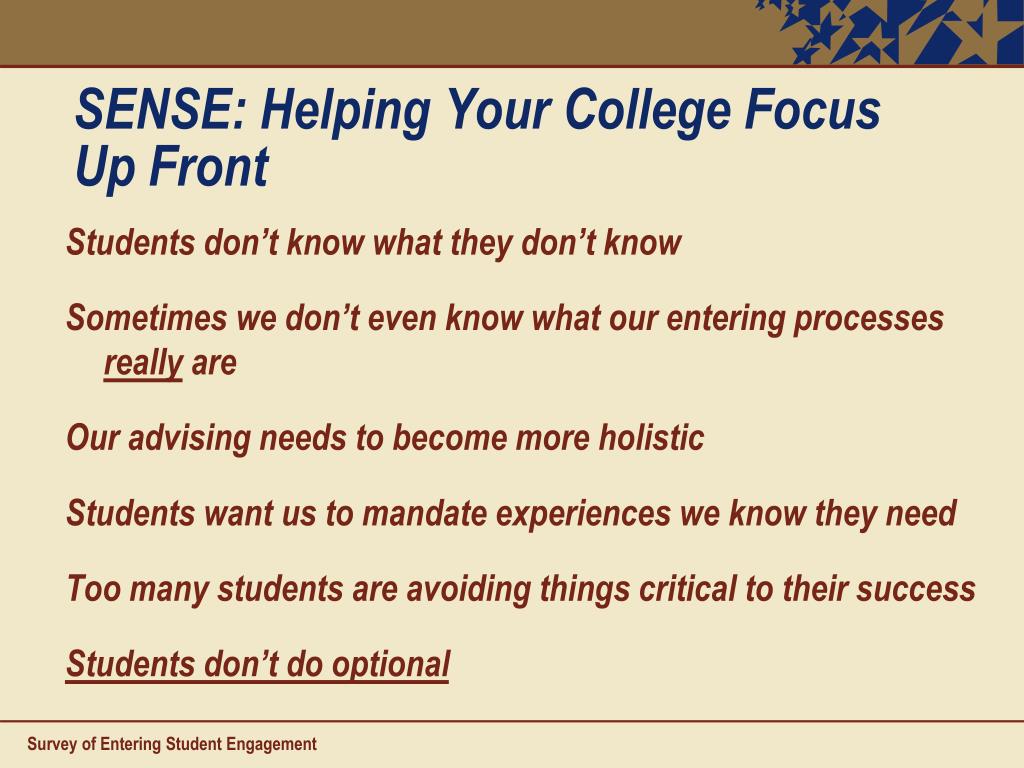 SENSE: Helping Your College Focus Up Front

Students don’t know what they don’t know

Sometimes we don’t even know what our entering processes really are

Our advising needs to become more holistic

Students want us to mandate experiences we know they need

Too many students are avoiding things critical to their success

Students don’t do optional

Survey of Entering Student Engagement